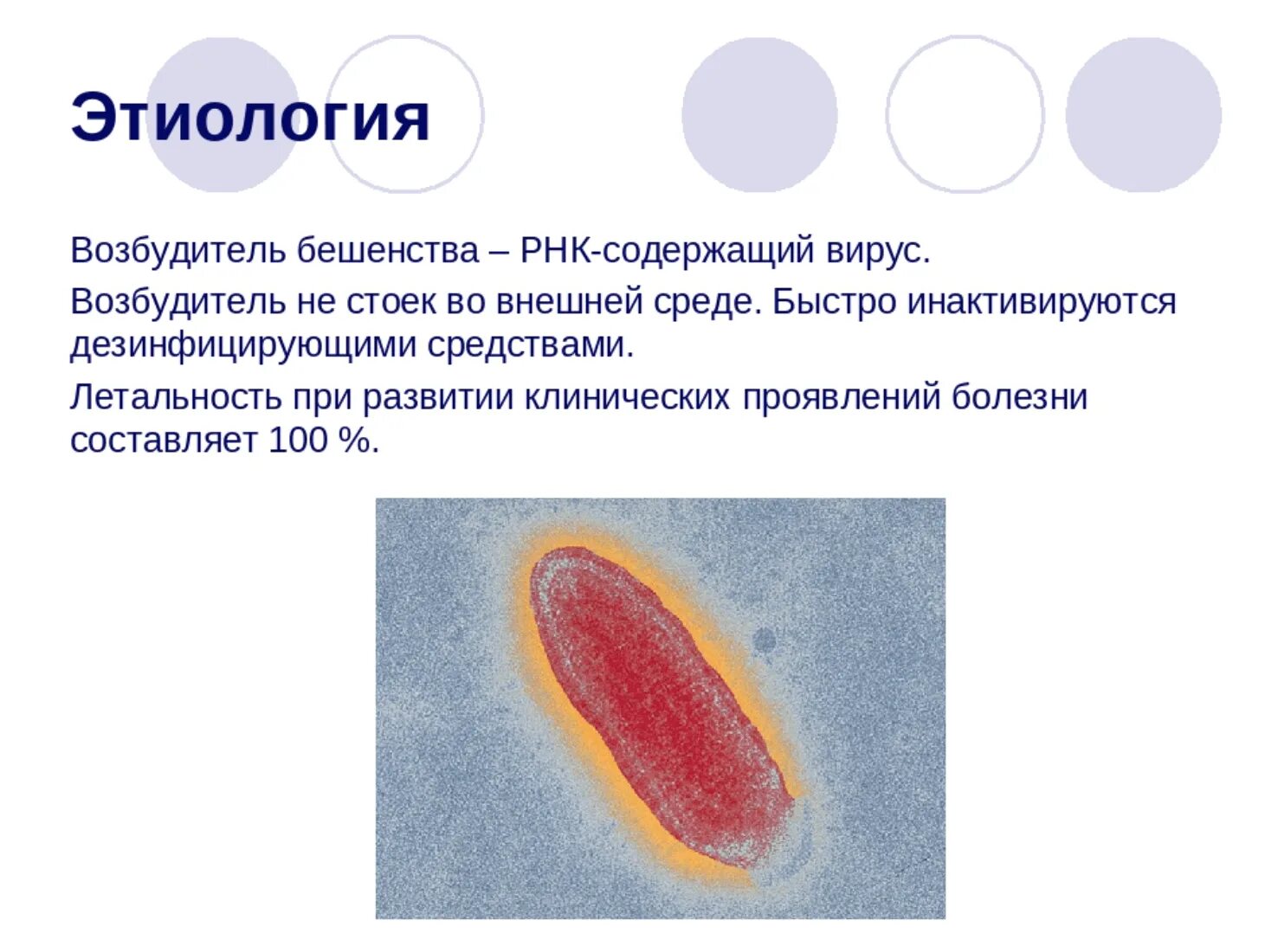 Этиология

Возбудитель бешенства – РНК-содержащий вирус.

Возбудитель не стоек во внешней среде. Быстро инактивируются дезинфицирующими средствами.

Летальность при развитии клинических проявлений болезни составляет 100 %.